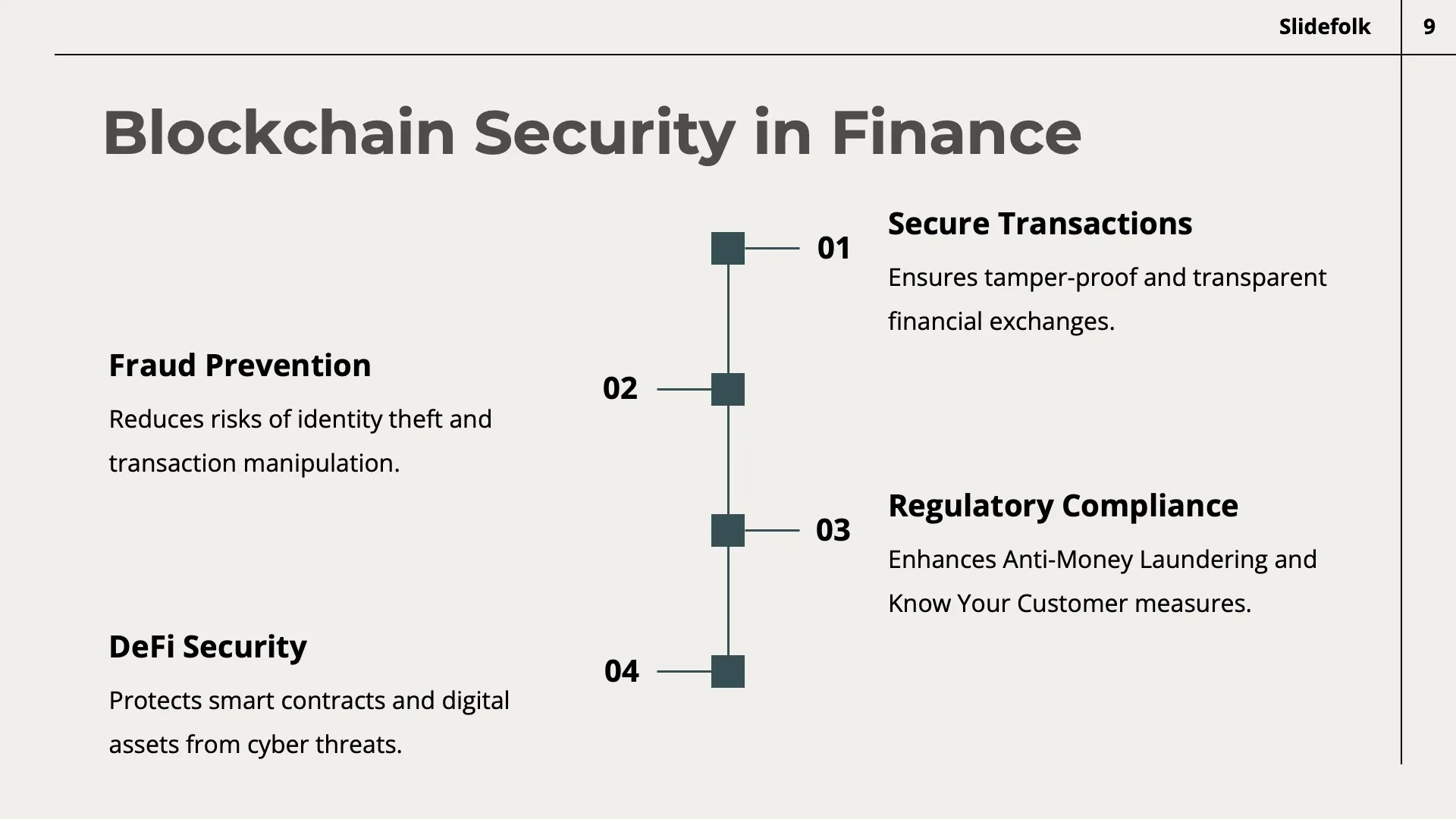 Slidefolk 9

Blockchain Security in Finance

01 Secure Transactions

Ensures tamper-proof and transparent financial exchanges.

02 Fraud Prevention

Reduces risks of identity theft and transaction manipulation.

03 Regulatory Compliance

Enhances Anti-Money Laundering and Know Your Customer measures.

04 DeFi Security

Protects smart contracts and digital assets from cyber threats.